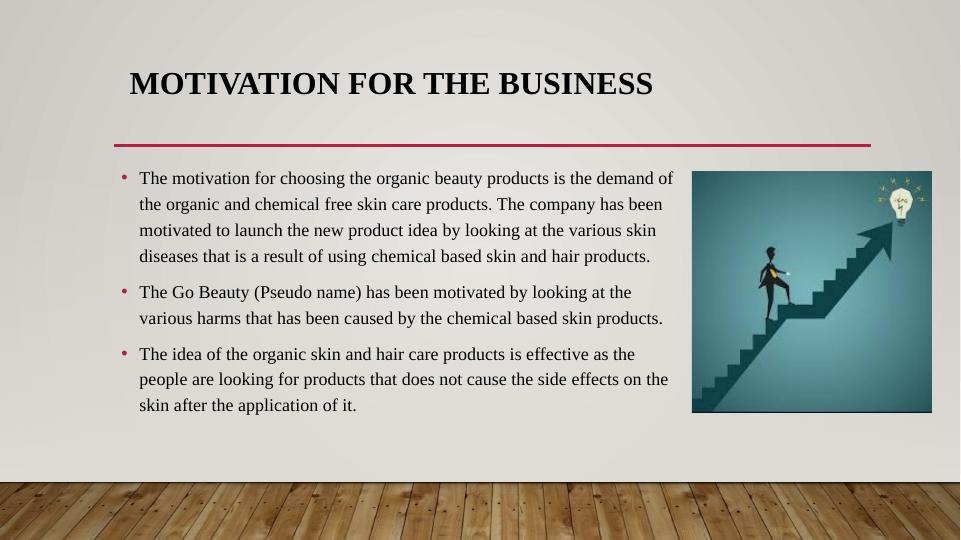 MOTIVATION FOR THE BUSINESS

• The motivation for choosing the organic beauty products is the demand of the organic and chemical free skin care products. The company has been motivated to launch the new product idea by looking at the various skin diseases that is a result of using chemical based skin and hair products.

• The Go Beauty (Pseudo name) has been motivated by looking at the various harms that has been caused by the chemical based skin products.

• The idea of the organic skin and hair care products is effective as the people are looking for products that does not cause the side effects on the skin after the application of it.